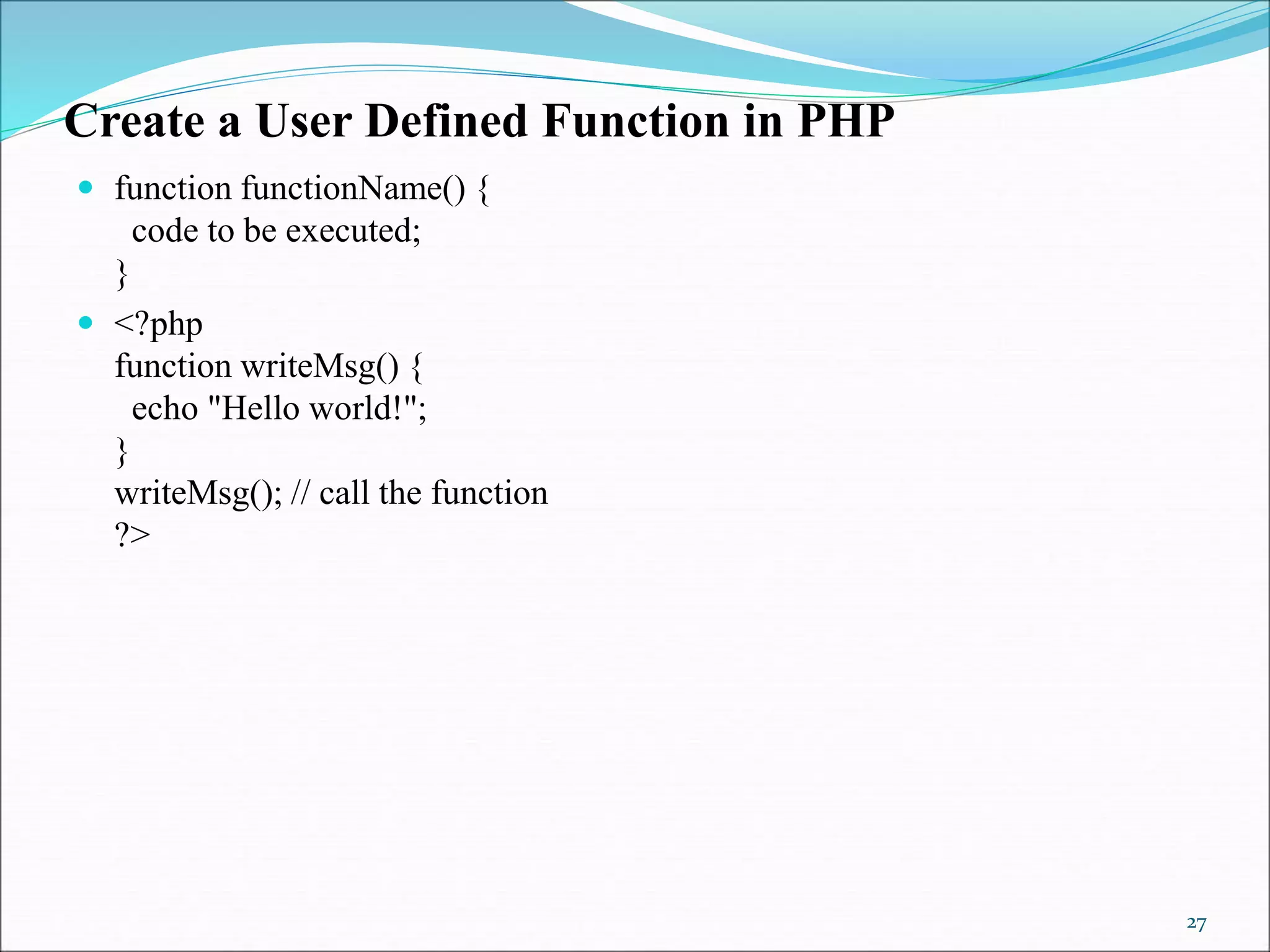 Create a User Defined Function in PHP

- function functionName() {
  code to be executed;
}

- <?php
function writeMsg() {
  echo "Hello world!";
}
writeMsg(); // call the function
?>

27